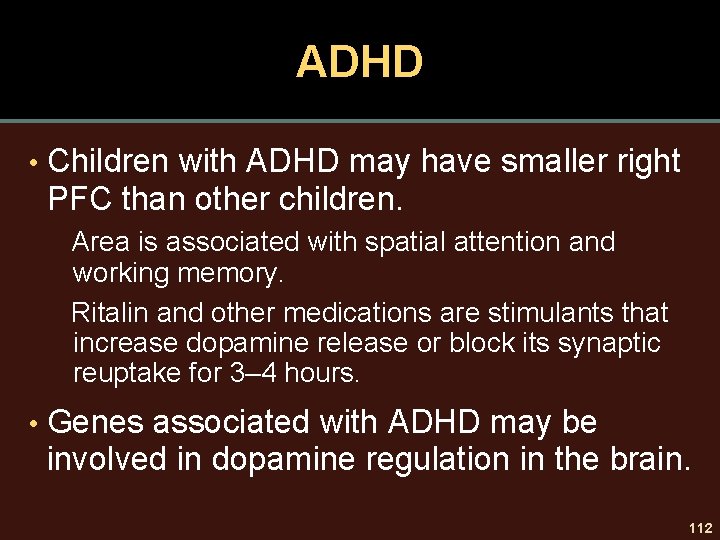 ADHD

• Children with ADHD may have smaller right PFC than other children.

Area is associated with spatial attention and working memory.

Ritalin and other medications are stimulants that increase dopamine release or block its synaptic reuptake for 3–4 hours.

• Genes associated with ADHD may be involved in dopamine regulation in the brain.

112